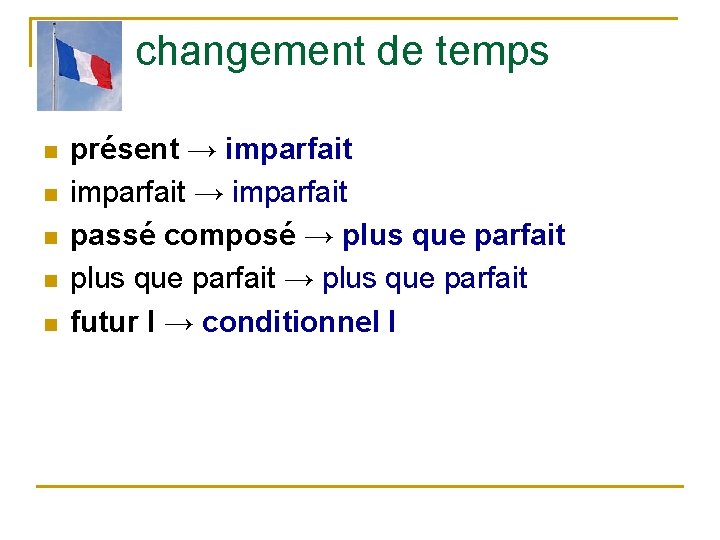 changement de temps

- présent → imparfait
- imparfait → imparfait
- passé composé → plus que parfait
- plus que parfait → plus que parfait
- futur I → conditionnel I